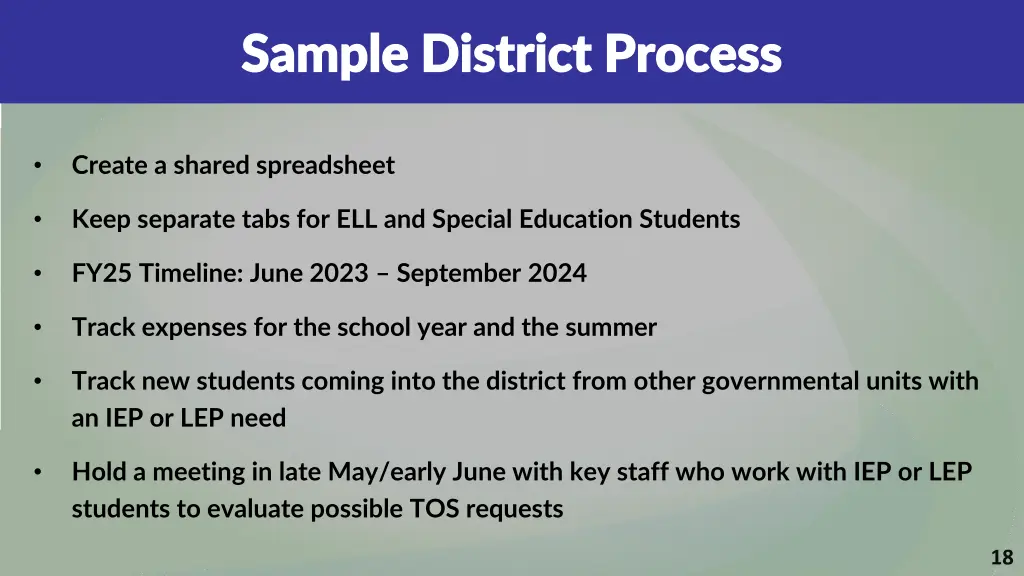 Sample District Process

• Create a shared spreadsheet

• Keep separate tabs for ELL and Special Education Students

• FY25 Timeline: June 2023 – September 2024

• Track expenses for the school year and the summer

• Track new students coming into the district from other governmental units with an IEP or LEP need

• Hold a meeting in late May/early June with key staff who work with IEP or LEP students to evaluate possible TOS requests

18